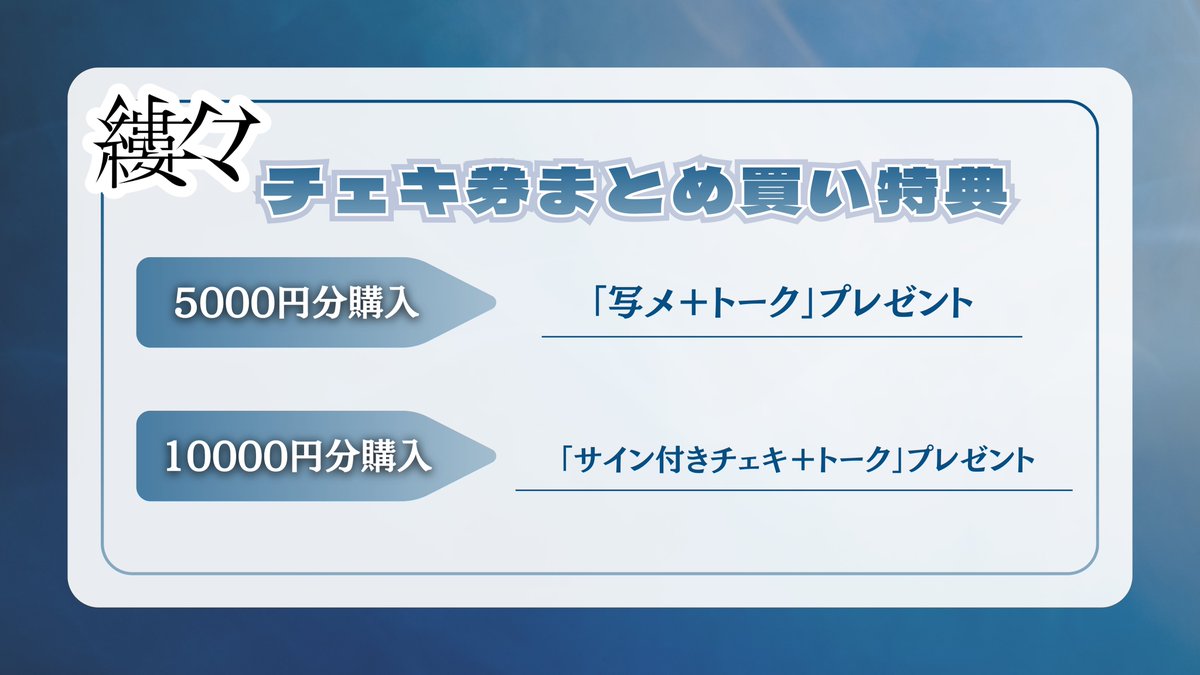 縷々

チェキ券まとめ買い特典

5000円分購入

「写メ+トーク」プレゼント

10000円分購入

「サイン付きチェキ+トーク」プレゼント